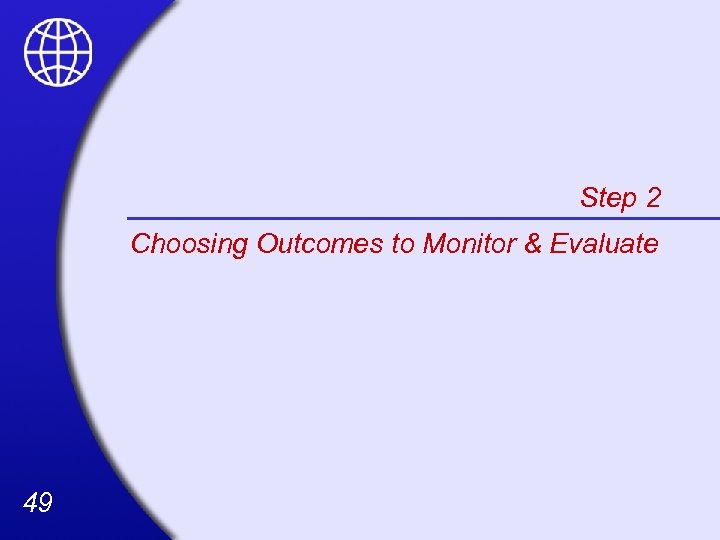 Step 2

Choosing Outcomes to Monitor & Evaluate

49